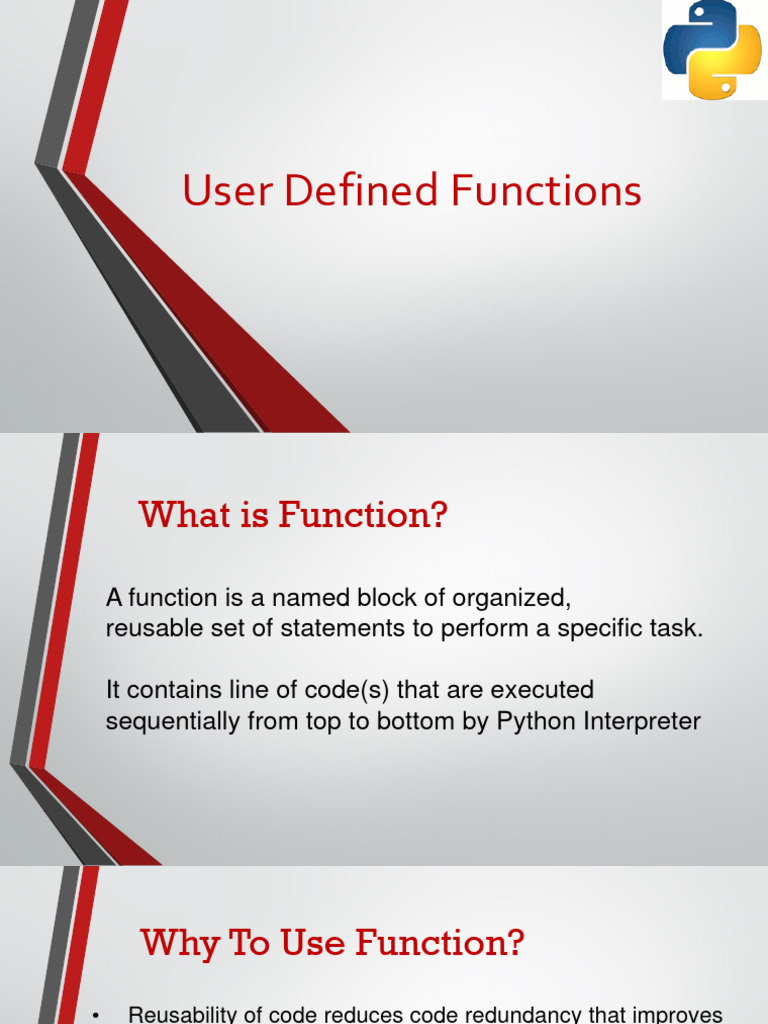 User Defined Functions

What is Function?

A function is a named block of organized, reusable set of statements to perform a specific task.

It contains line of code(s) that are executed sequentially from top to bottom by Python Interpreter

Why To Use Function?

• Reusability of code reduces code redundancy that improves